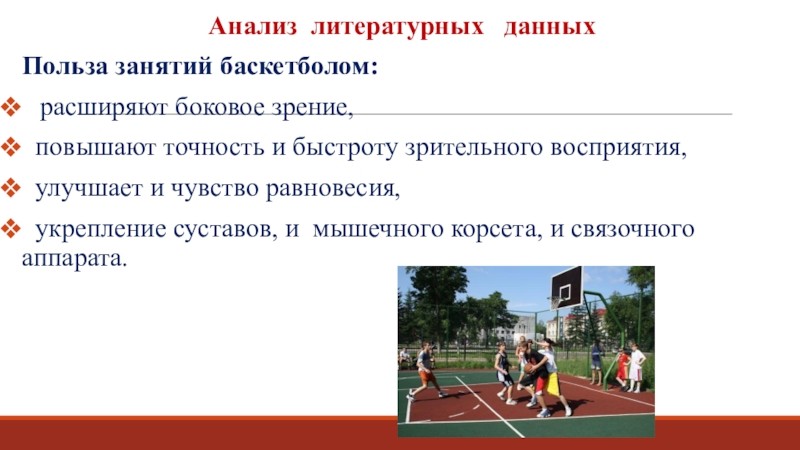 Анализ литературных данных

Польза занятий баскетболом:

❖ расширяют боковое зрение,

❖ повышают точность и быстроту зрительного восприятия,

❖ улучшает и чувство равновесия,

❖ укрепление суставов, и мышечного корсета, и связочного аппарата.